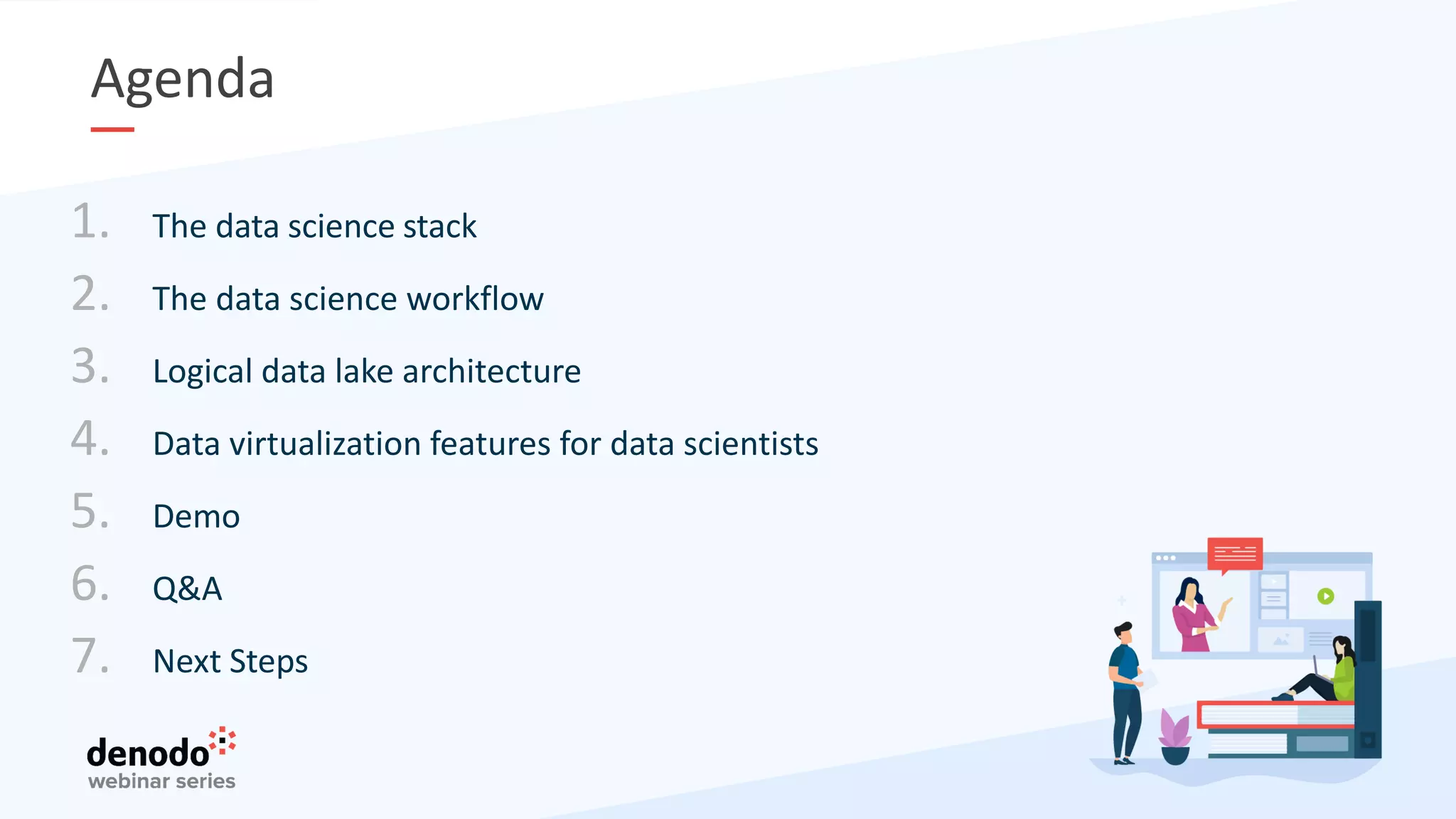 Agenda

1. The data science stack
2. The data science workflow
3. Logical data lake architecture
4. Data virtualization features for data scientists
5. Demo
6. Q&A
7. Next Steps

denodo
webinar series